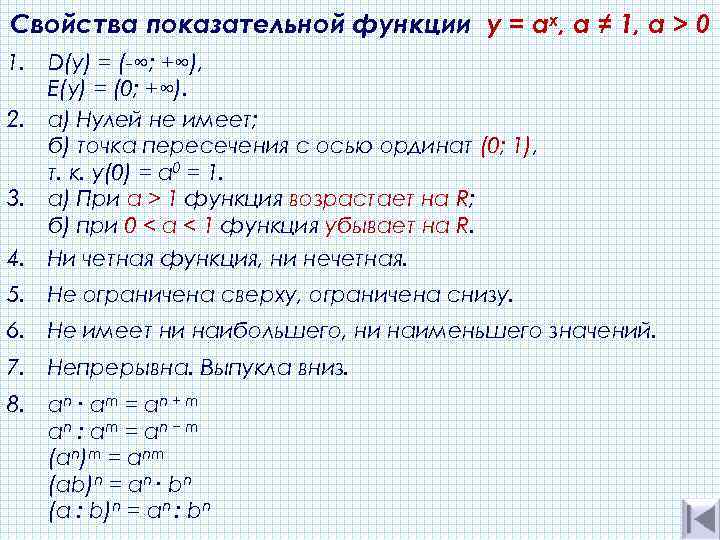 Свойства показательной функции $y = a^x$, $a \neq 1$, $a > 0$

1. $D(y) = (-\infty; +\infty)$,
$E(y) = (0; +\infty)$.

2. а) Нулей не имеет;
б) точка пересечения с осью ординат $(0; 1)$,
т. к. $y(0) = a^0 = 1$.

3. а) При $a > 1$ функция возрастает на $R$;
б) при $0 < a < 1$ функция убывает на $R$.

4. Ни четная функция, ни нечетная.

5. Не ограничена сверху, ограничена снизу.

6. Не имеет ни наибольшего, ни наименьшего значений.

7. Непрерывна. Выпукла вниз.

8. $a^n \cdot a^m = a^{n+m}$
$a^n : a^m = a^{n-m}$
$(a^n)^m = a^{nm}$
$(ab)^n = a^n \cdot b^n$
$(a : b)^n = a^n : b^n$